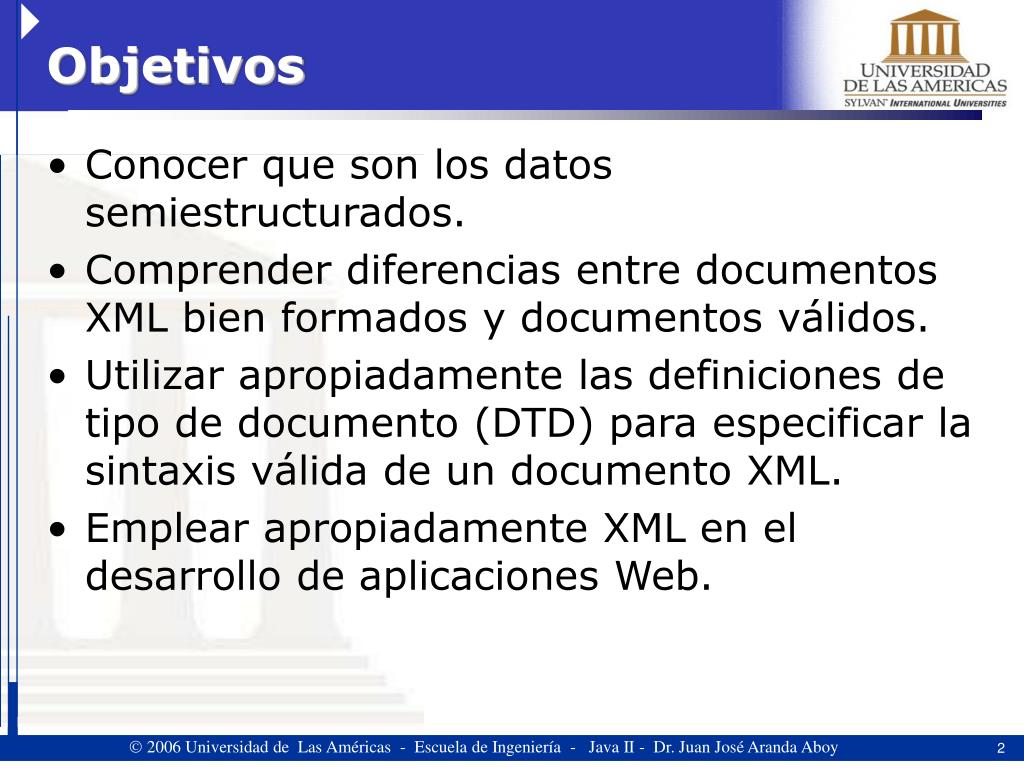 Objetivos

UNIVERSIDAD DE LAS AMERICAS
SYLVAN INTERNATIONAL UNIVERSITIES

• Conocer que son los datos semiestructurados.
• Comprender diferencias entre documentos XML bien formados y documentos válidos.
• Utilizar apropiadamente las definiciones de tipo de documento (DTD) para especificar la sintaxis válida de un documento XML.
• Emplear apropiadamente XML en el desarrollo de aplicaciones Web.

© 2006 Universidad de Las Américas - Escuela de Ingeniería - Java II - Dr. Juan José Aranda Aboy 2